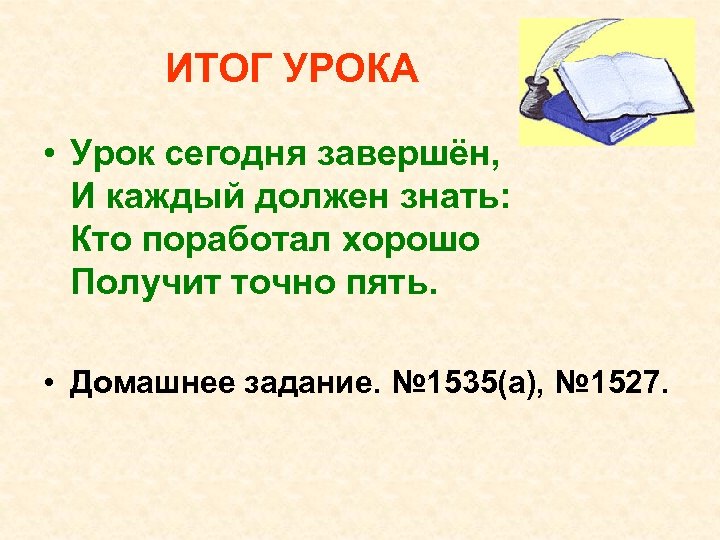 ИТОГ УРОКА

• Урок сегодня завершён,
И каждый должен знать:
Кто поработал хорошо
Получит точно пять.

• Домашнее задание. №1535(а), №1527.